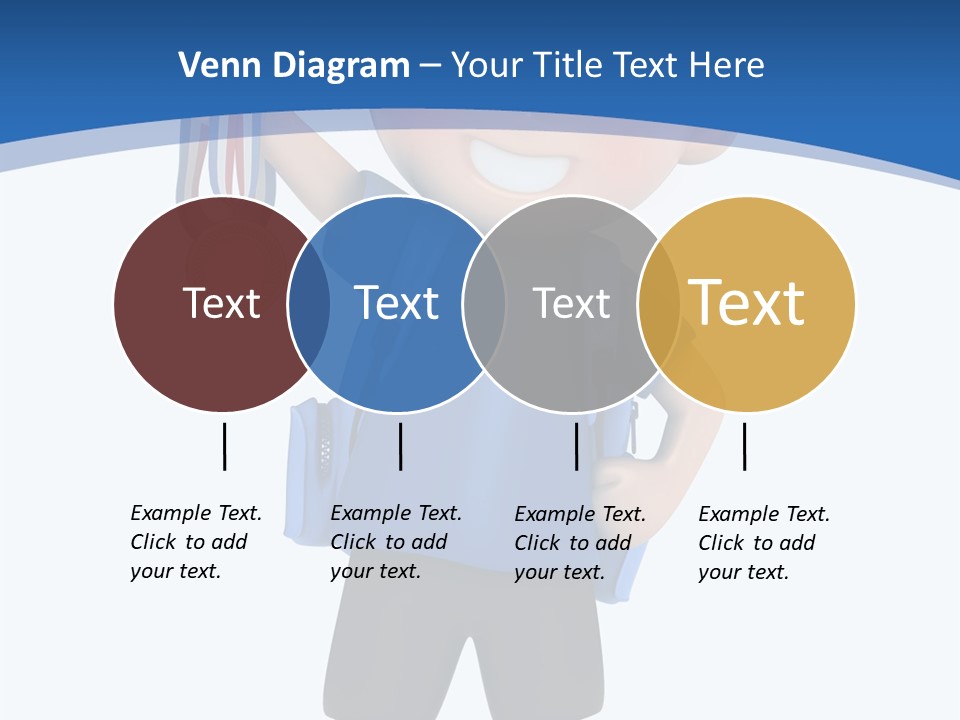 Venn Diagram – Your Title Text Here

Text

Text

Text

Text

Example Text. Click to add your text.

Example Text. Click to add your text.

Example Text. Click to add your text.

Example Text. Click to add your text.